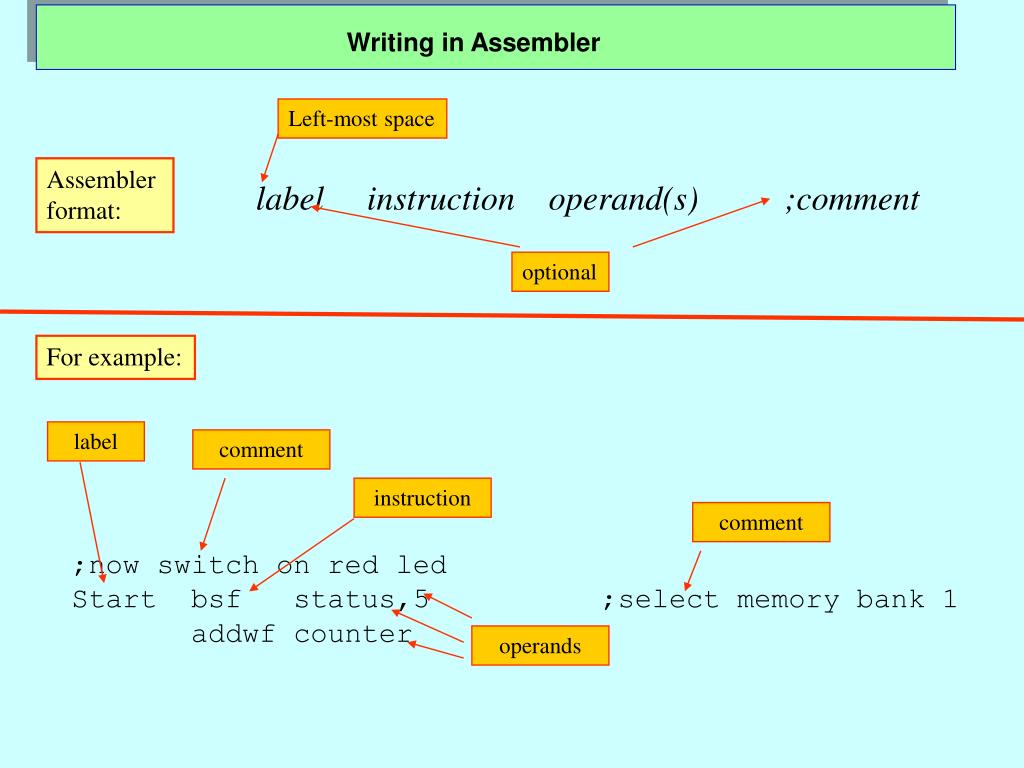 Writing in Assembler

Left-most space

Assembler format:

label instruction operand(s) ;comment

optional

For example:

label

comment

instruction

comment

;now switch on red led
Start bsf status,5 ;select memory bank 1
addwf counter

operands